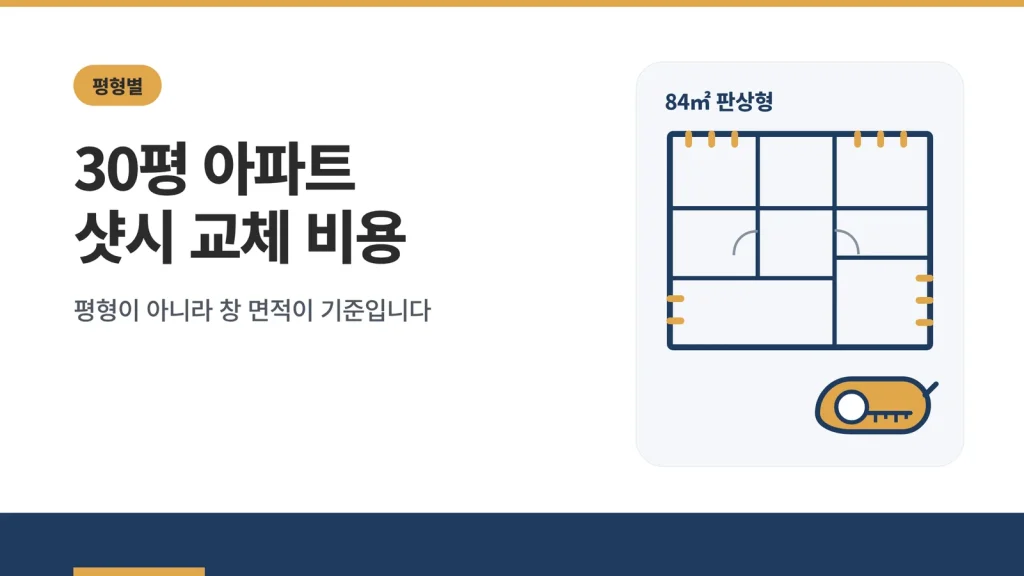 평형별

30평 아파트
샷시 교체 비용

평형이 아니라 창 면적이 기준입니다

84㎡ 판상형